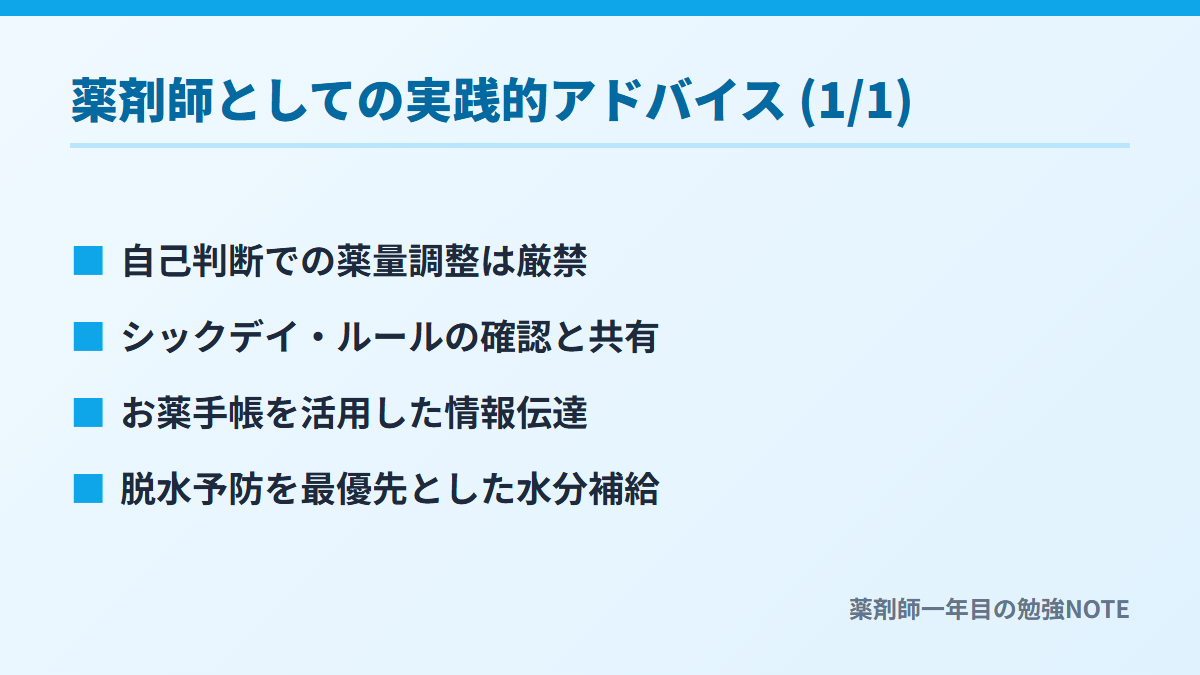 薬剤師としての実践的アドバイス (1/1)

■ 自己判断での薬量調整は厳禁

■ シックデイ・ルールの確認と共有

■ お薬手帳を活用した情報伝達

■ 脱水予防を最優先とした水分補給

薬剤師一年目の勉強NOTE